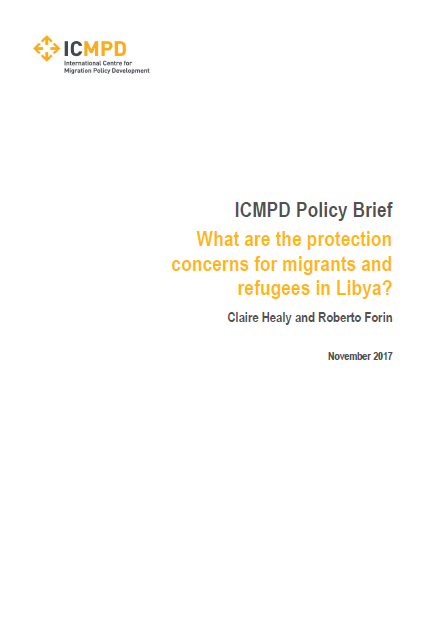 ICMPD
International Centre for Migration Policy Development

ICMPD Policy Brief

What are the protection concerns for migrants and refugees in Libya?

Claire Healy and Roberto Forin

November 2017